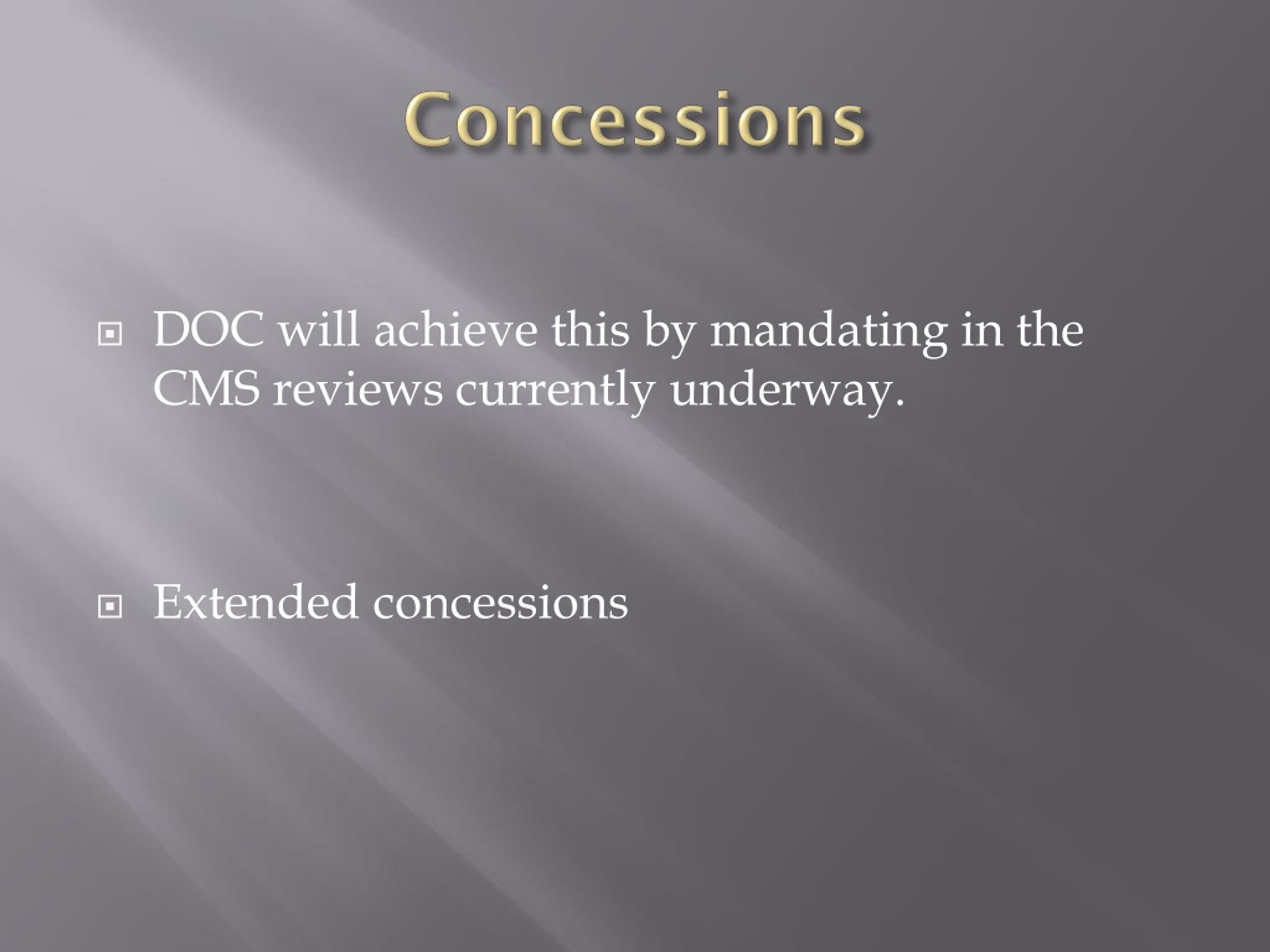 Concessions

DOC will achieve this by mandating in the CMS reviews currently underway.

Extended concessions